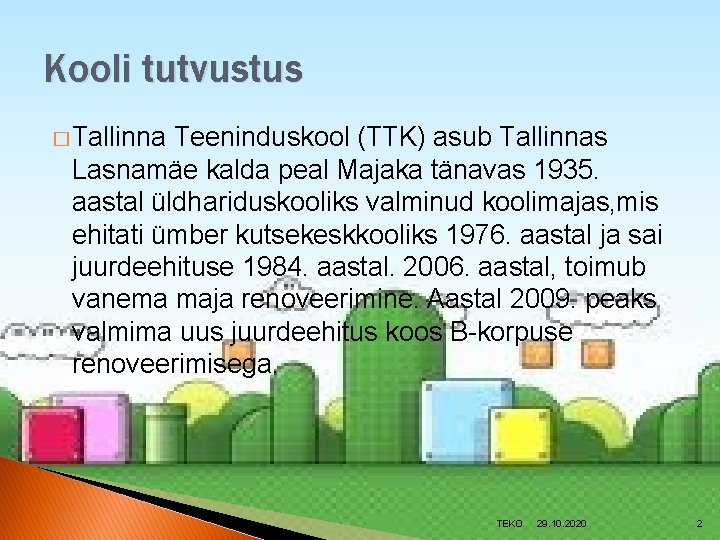 Kooli tutvustus

□ Tallinna Teeninduskool (TTK) asub Tallinnas Lasnamäe kalda peal Majaka tänavas 1935. aastal üldhariduskooliks valminud koolimajas,mis ehitati ümber kutsekeskkooliks 1976. aastal ja sai juurdeehituse 1984. aastal. 2006. aastal, toimub vanema maja renoveerimine. Aastal 2009. peaks valmima uus juurdeehitus koos B-korpuse renoveerimisega.

TEKO 29.10.2020 2